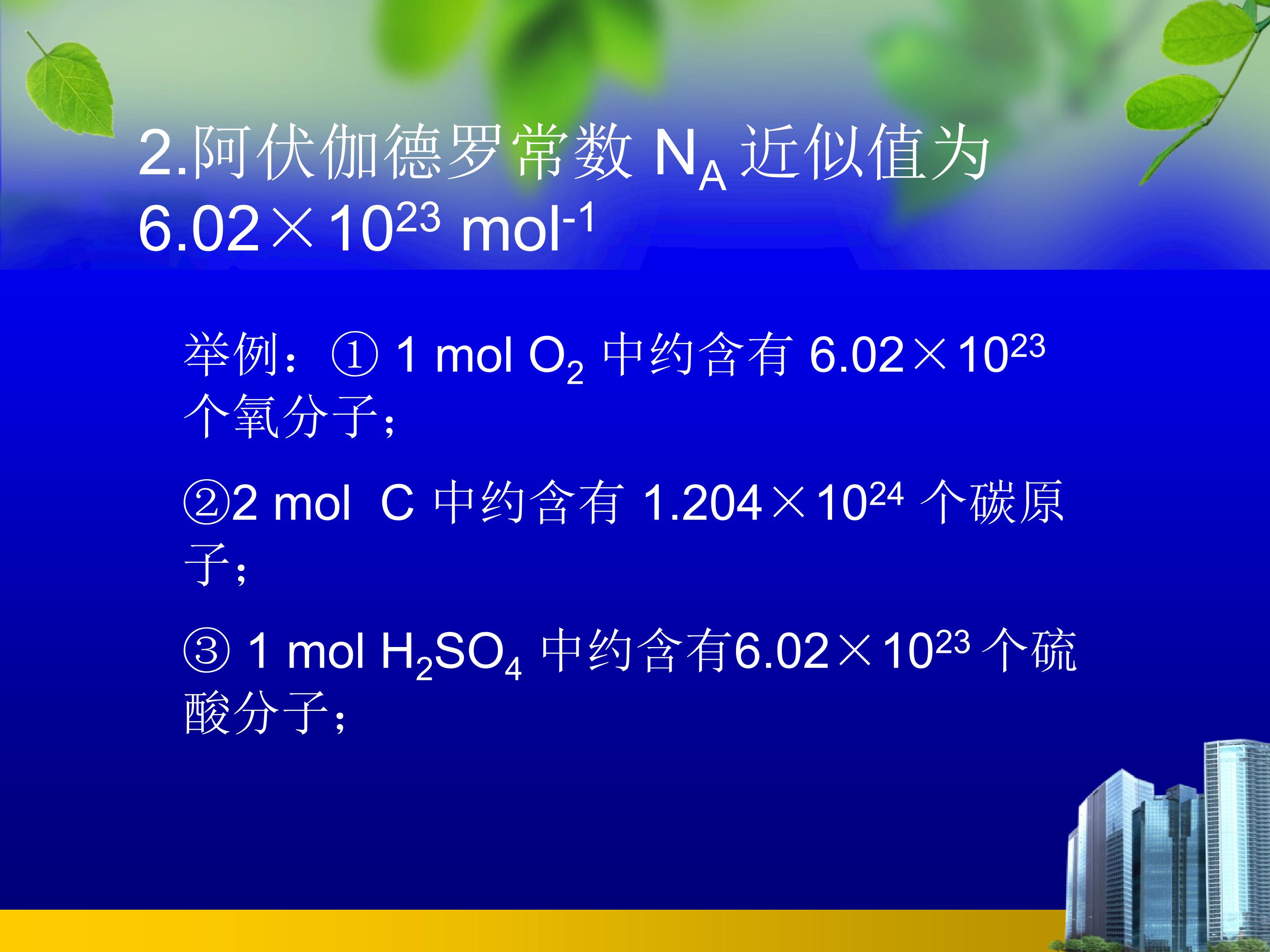 2.阿伏伽德罗常数 $N_A$ 近似值为 $6.02\times10^{23}$ $mol^{-1}$

举例：① 1 mol $O_2$ 中约含有 $6.02\times10^{23}$ 个氧分子；

②2 mol C 中约含有 $1.204\times10^{24}$ 个碳原子；

③ 1 mol $H_2SO_4$ 中约含有$6.02\times10^{23}$ 个硫酸分子；